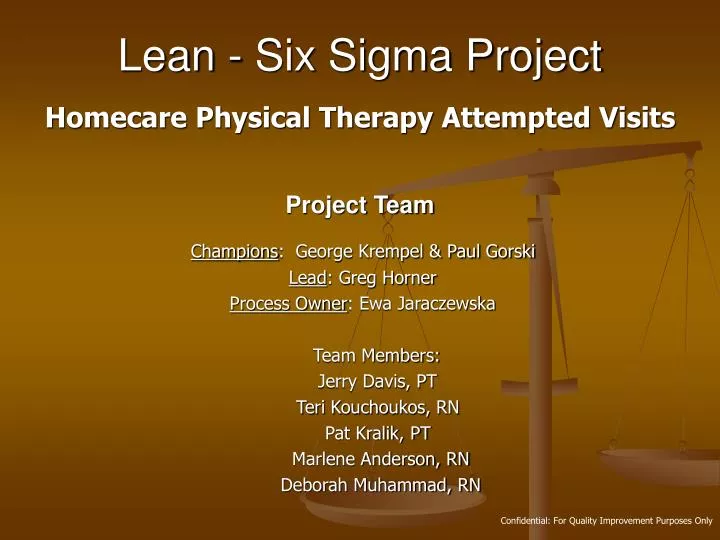 Lean - Six Sigma Project

Homecare Physical Therapy Attempted Visits

Project Team

Champions: George Krempel & Paul Gorski
Lead: Greg Horner
Process Owner: Ewa Jaraczewska

Team Members:
Jerry Davis, PT
Teri Kouchoukos, RN
Pat Kralik, PT
Marlene Anderson, RN
Deborah Muhammad, RN

Confidential: For Quality Improvement Purposes Only